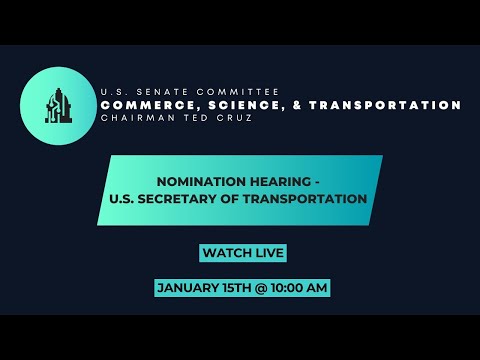 U.S. SENATE COMMITTEE
COMMERCE, SCIENCE, & TRANSPORTATION
CHAIRMAN TED CRUZ

NOMINATION HEARING - U.S. SECRETARY OF TRANSPORTATION

WATCH LIVE

JANUARY 15TH @ 10:00 AM